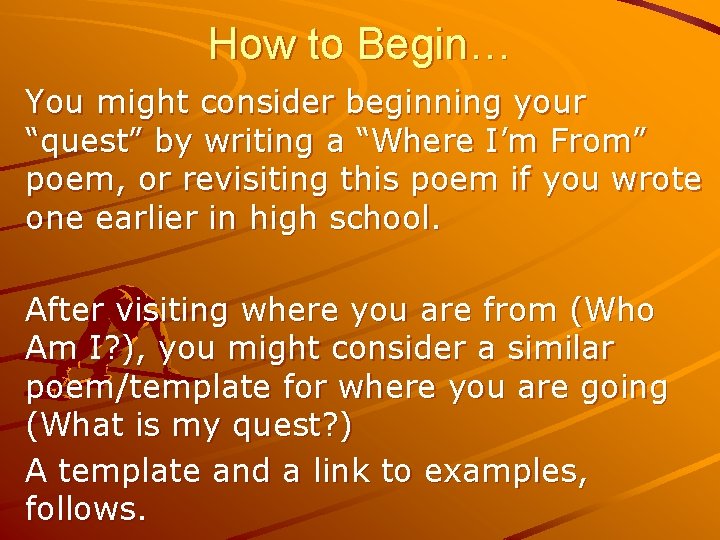 How to Begin…

You might consider beginning your “quest” by writing a “Where I’m From” poem, or revisiting this poem if you wrote one earlier in high school.

After visiting where you are from (Who Am I?), you might consider a similar poem/template for where you are going (What is my quest?)

A template and a link to examples, follows.